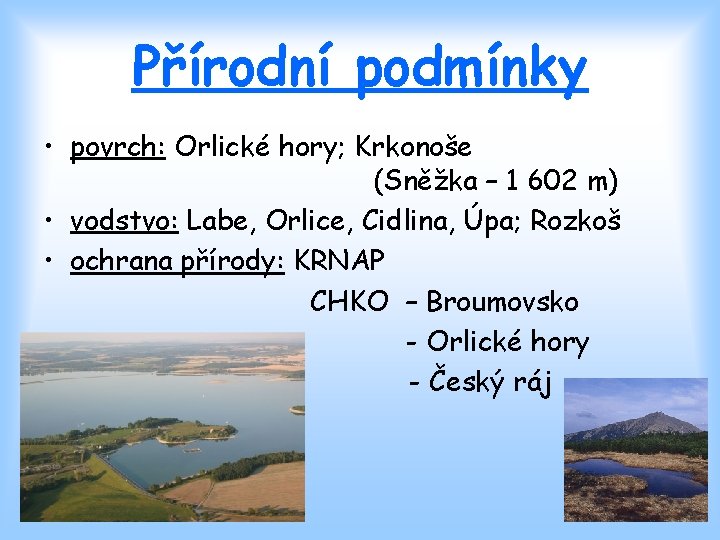 Přírodní podmínky

• povrch: Orlické hory; Krkonoše (Sněžka – 1 602 m)
• vodstvo: Labe, Orlice, Cidlina, Úpa; Rozkoš
• ochrana přírody: KRNAP

CHKO – Broumovsko
- Orlické hory
- Český ráj